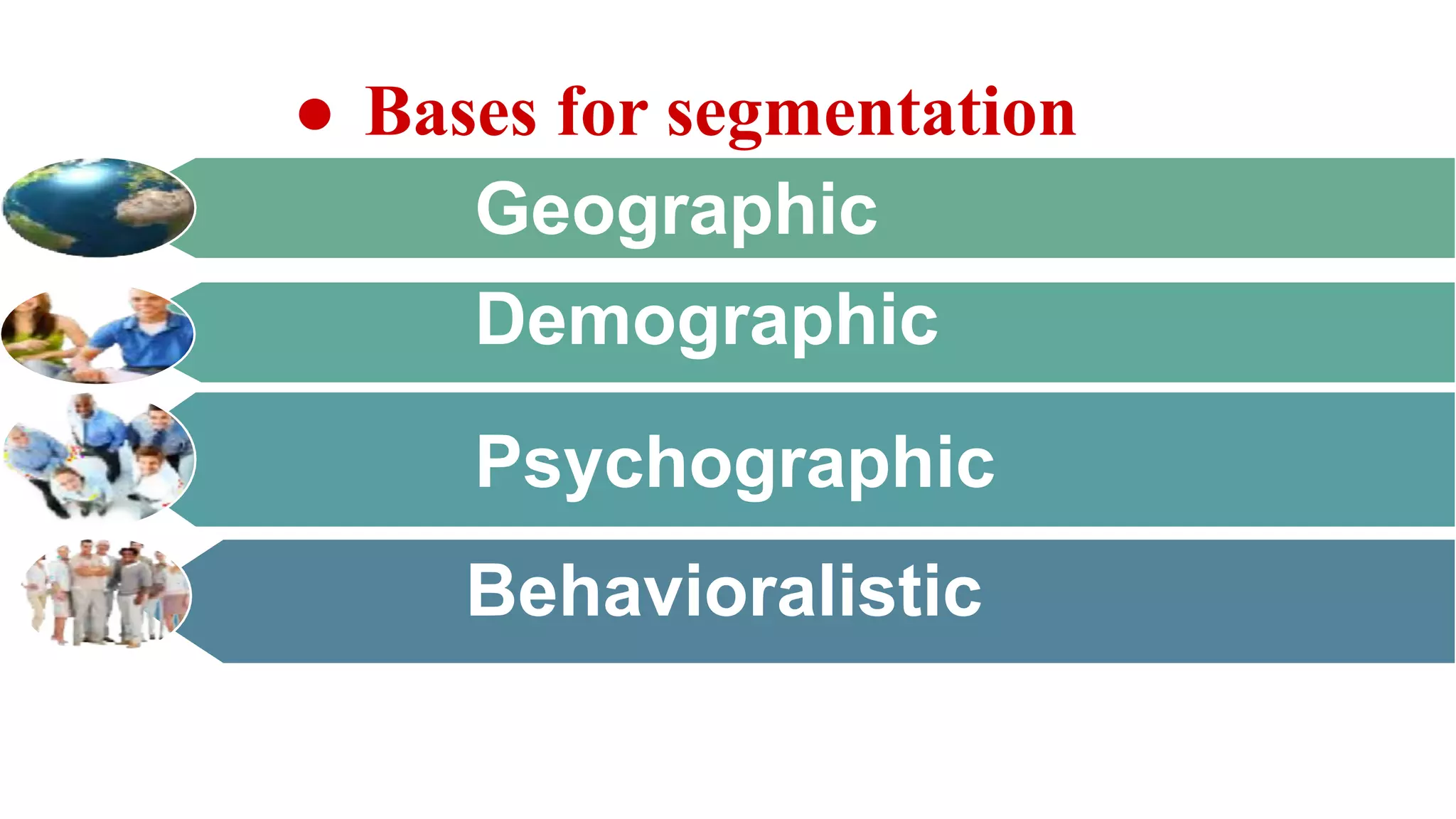 • Bases for segmentation

Geographic

Demographic

Psychographic

Behavioralistic